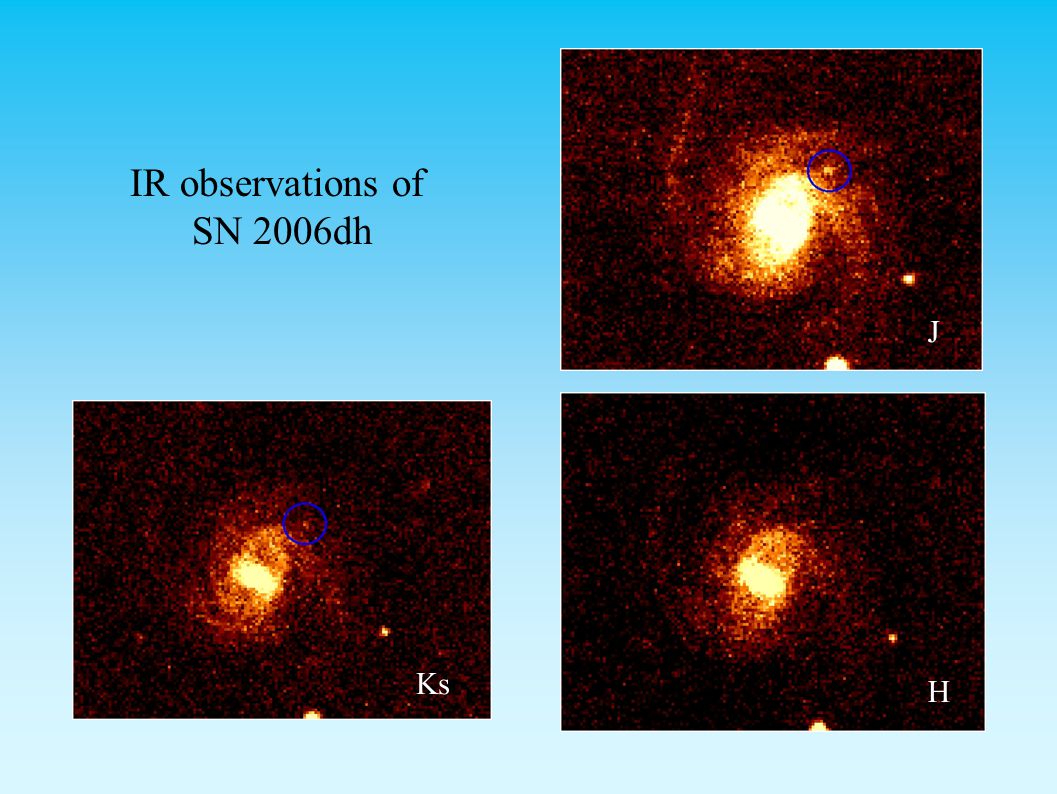 IR observations of SN 2006dh

J

Ks

H